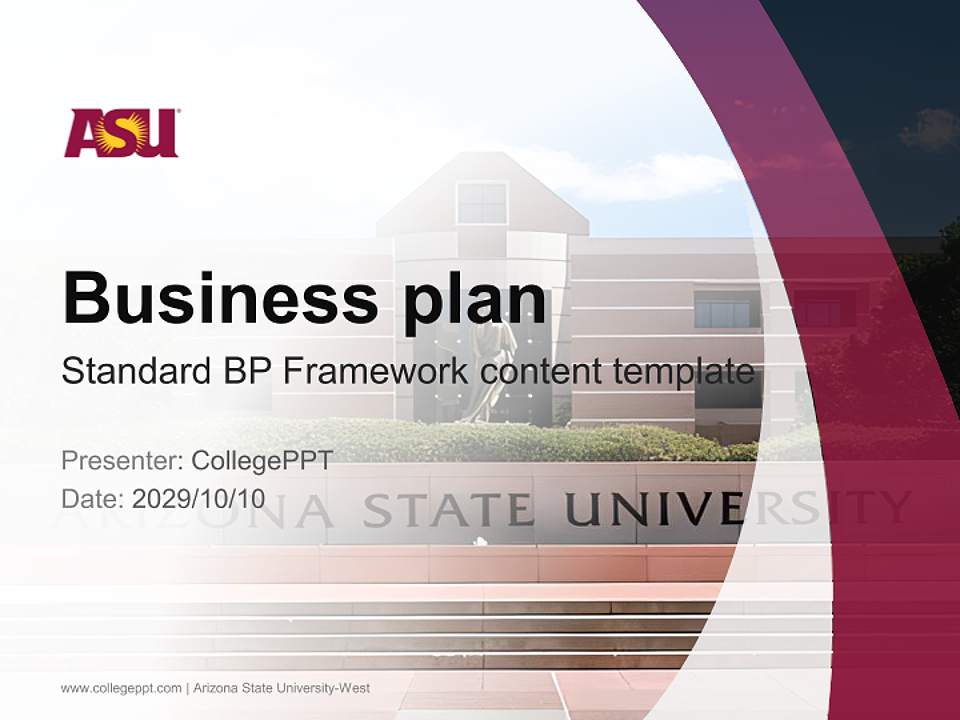 ASU

Business plan

Standard BP Framework content template

Presenter: CollegePPT
Date: 2029/10/10

ARIZONA STATE UNIVERSITY

www.collegeppt.com | Arizona State University-West